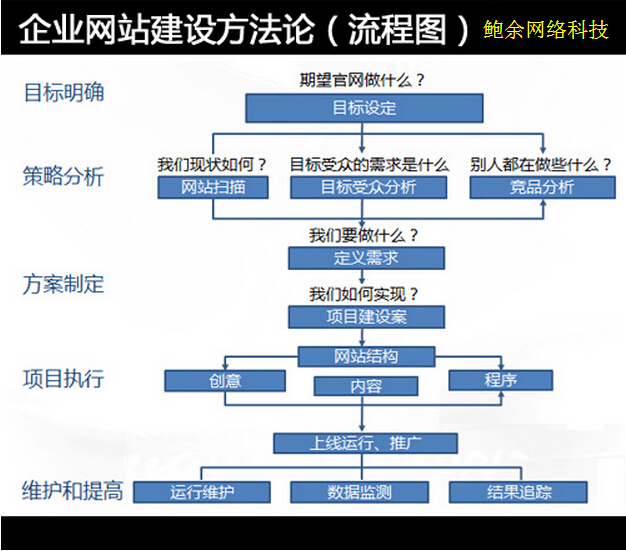 企业网站建设方法论（流程图） 鲍余网络科技

目标明确
期望官网做什么？
目标设定

策略分析
我们现状如何？
网站扫描
目标受众的需求是什么
目标受众分析
别人都在做些什么？
竞品分析

我们要做什么？
定义需求

方案制定
我们如何实现？
项目建设案

项目执行
网站结构
创意
内容
程序

上线运行、推广

维护和提高
运行维护
数据监测
结果追踪